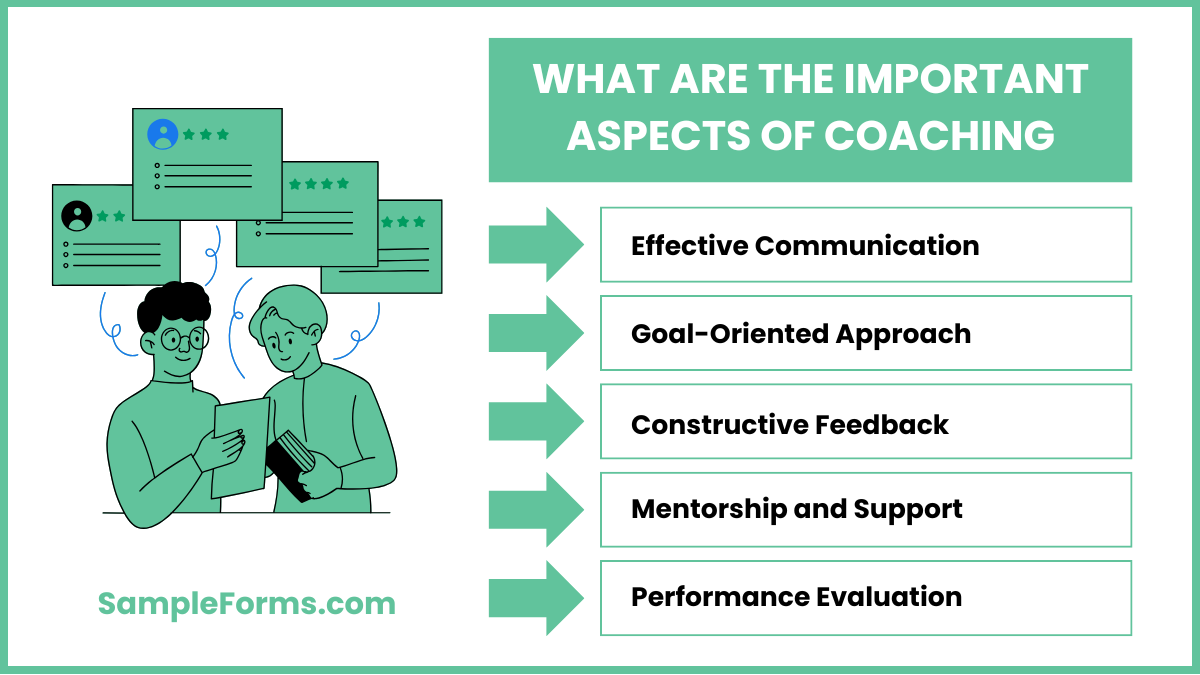 WHAT ARE THE IMPORTANT ASPECTS OF COACHING

Effective Communication

Goal-Oriented Approach

Constructive Feedback

Mentorship and Support

Performance Evaluation

SampleForms.com